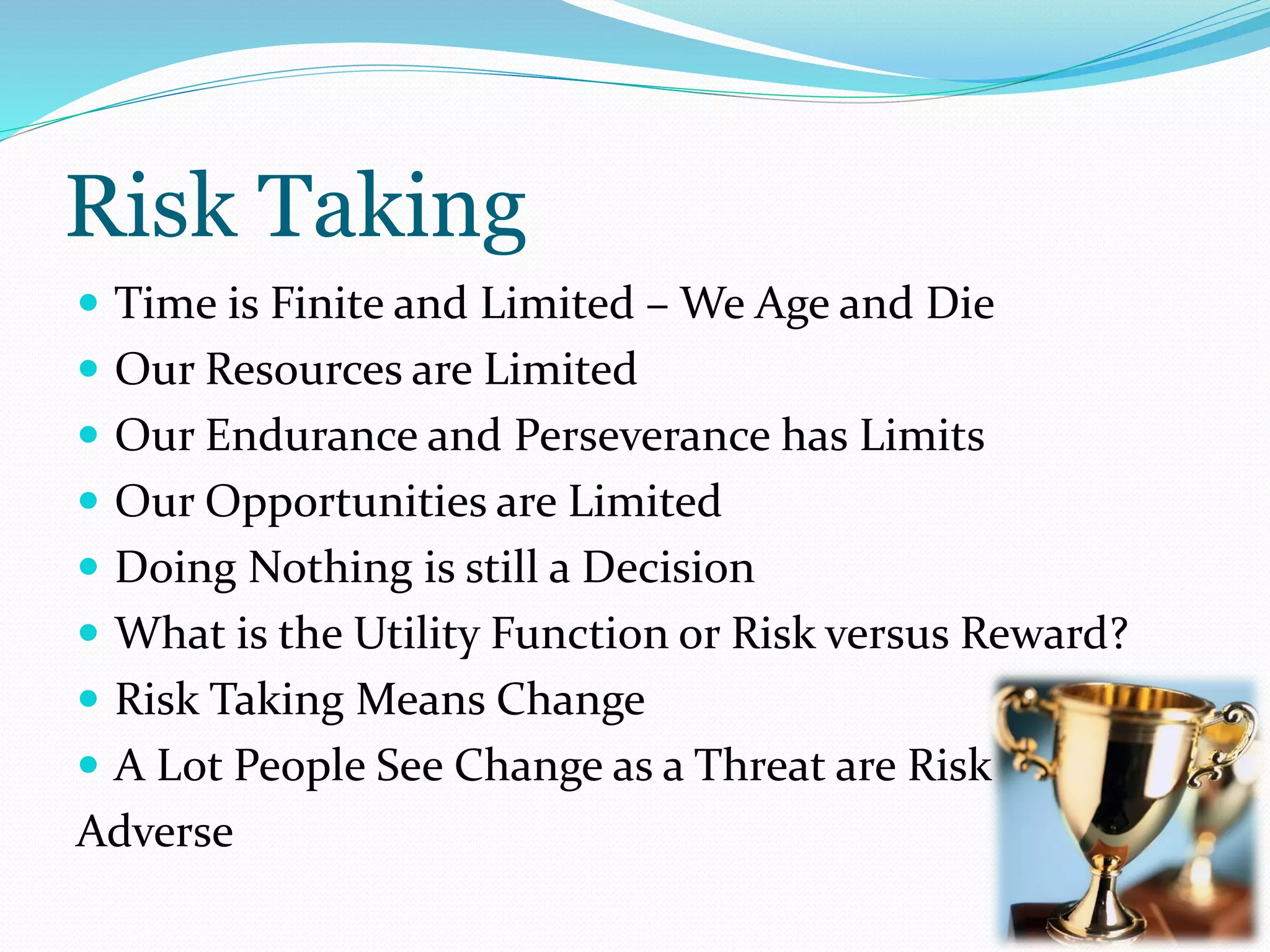 Risk Taking

- Time is Finite and Limited – We Age and Die
- Our Resources are Limited
- Our Endurance and Perseverance has Limits
- Our Opportunities are Limited
- Doing Nothing is still a Decision
- What is the Utility Function or Risk versus Reward?
- Risk Taking Means Change
- A Lot People See Change as a Threat are Risk Adverse